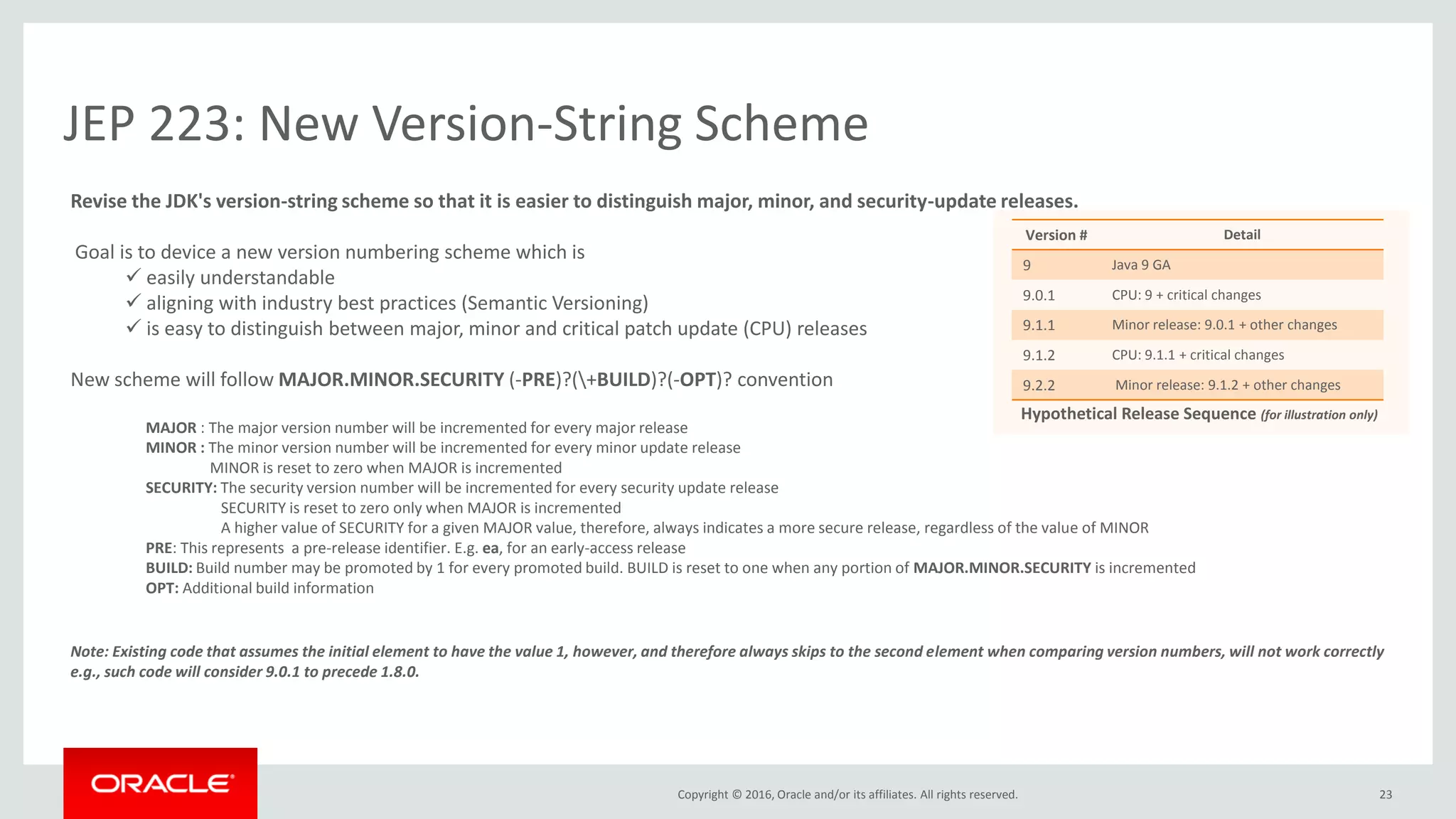 JEP 223: New Version-String Scheme

Revise the JDK's version-string scheme so that it is easier to distinguish major, minor, and security-update releases.

Goal is to device a new version numbering scheme which is
✓ easily understandable
✓ aligning with industry best practices (Semantic Versioning)
✓ is easy to distinguish between major, minor and critical patch update (CPU) releases

New scheme will follow MAJOR.MINOR.SECURITY (-PRE)?(\+BUILD)?(-OPT)? convention

MAJOR : The major version number will be incremented for every major release
MINOR : The minor version number will be incremented for every minor update release
MINOR is reset to zero when MAJOR is incremented
SECURITY: The security version number will be incremented for every security update release
SECURITY is reset to zero only when MAJOR is incremented
A higher value of SECURITY for a given MAJOR value, therefore, always indicates a more secure release, regardless of the value of MINOR
PRE: This represents a pre-release identifier. E.g. ea, for an early-access release
BUILD: Build number may be promoted by 1 for every promoted build. BUILD is reset to one when any portion of MAJOR.MINOR.SECURITY is incremented
OPT: Additional build information

| Version # | Detail |
|---|---|
| 9 | Java 9 GA |
| 9.0.1 | CPU: 9 + critical changes |
| 9.1.1 | Minor release: 9.0.1 + other changes |
| 9.1.2 | CPU: 9.1.1 + critical changes |
| 9.2.2 | Minor release: 9.1.2 + other changes |

Hypothetical Release Sequence (for illustration only)

Note: Existing code that assumes the initial element to have the value 1, however, and therefore always skips to the second element when comparing version numbers, will not work correctly e.g., such code will consider 9.0.1 to precede 1.8.0.

ORACLE

Copyright © 2016, Oracle and/or its affiliates. All rights reserved.

23